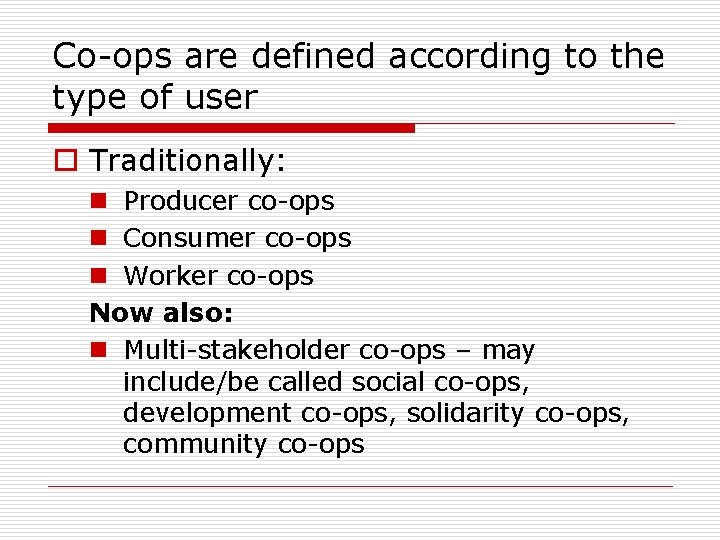 Co-ops are defined according to the type of user

Traditionally:

Producer co-ops

Consumer co-ops

Worker co-ops

Now also:

Multi-stakeholder co-ops – may include/be called social co-ops, development co-ops, solidarity co-ops, community co-ops